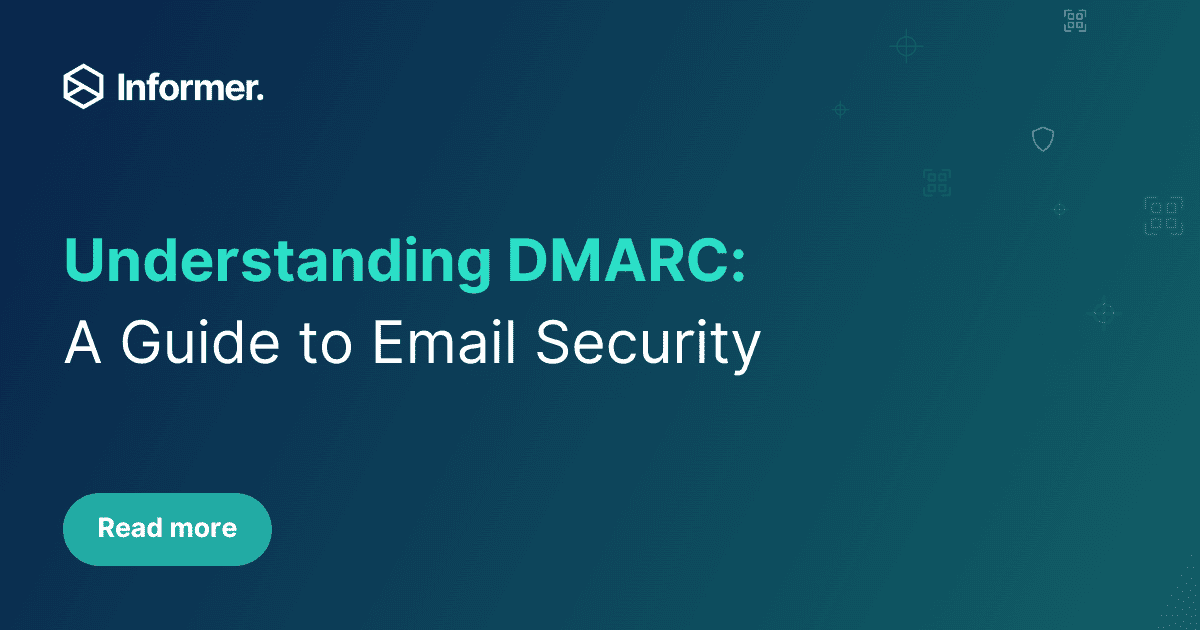 Informer.

Understanding DMARC:
A Guide to Email Security

Read more